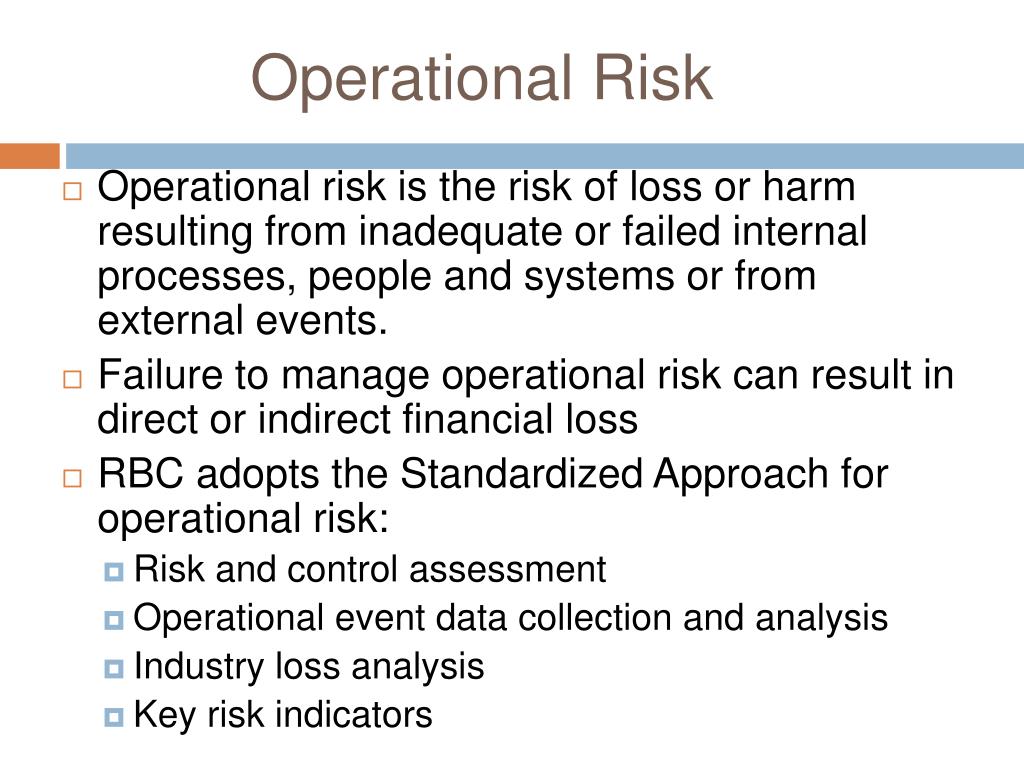 Operational Risk

Operational risk is the risk of loss or harm resulting from inadequate or failed internal processes, people and systems or from external events.

Failure to manage operational risk can result in direct or indirect financial loss

RBC adopts the Standardized Approach for operational risk:

Risk and control assessment

Operational event data collection and analysis

Industry loss analysis

Key risk indicators